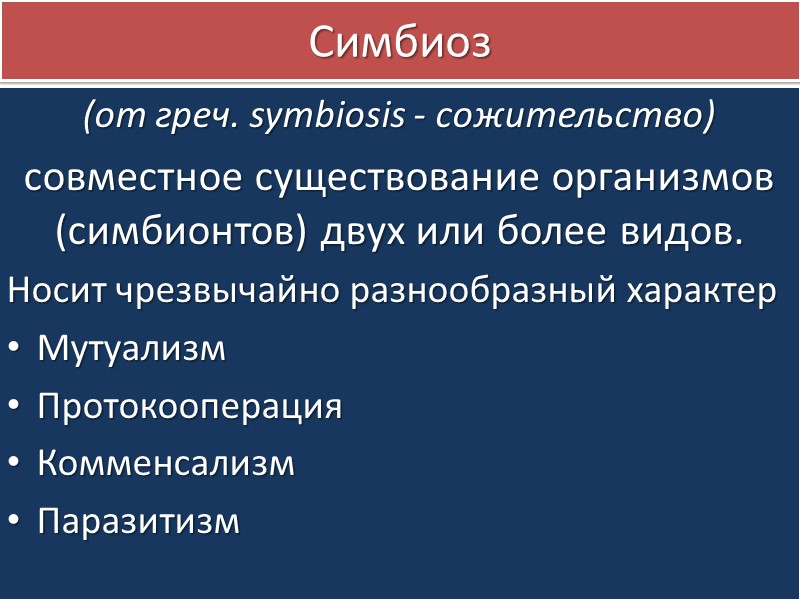 Симбиоз

(от греч. symbiosis - сожительство)

совместное существование организмов (симбионтов) двух или более видов.

Носит чрезвычайно разнообразный характер

• Мутуализм
• Протокооперация
• Комменсализм
• Паразитизм